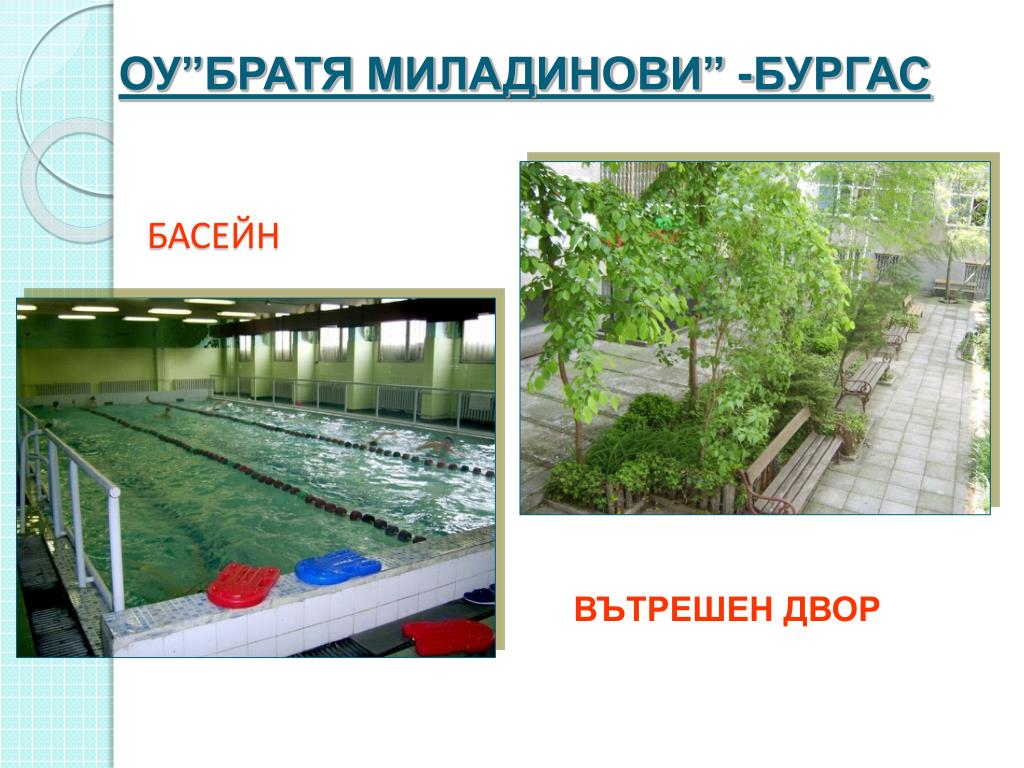 ОУ”БРАТЯ МИЛАДИНОВИ” -БУРГАС

БАСЕЙН

ВЪТРЕШЕН ДВОР